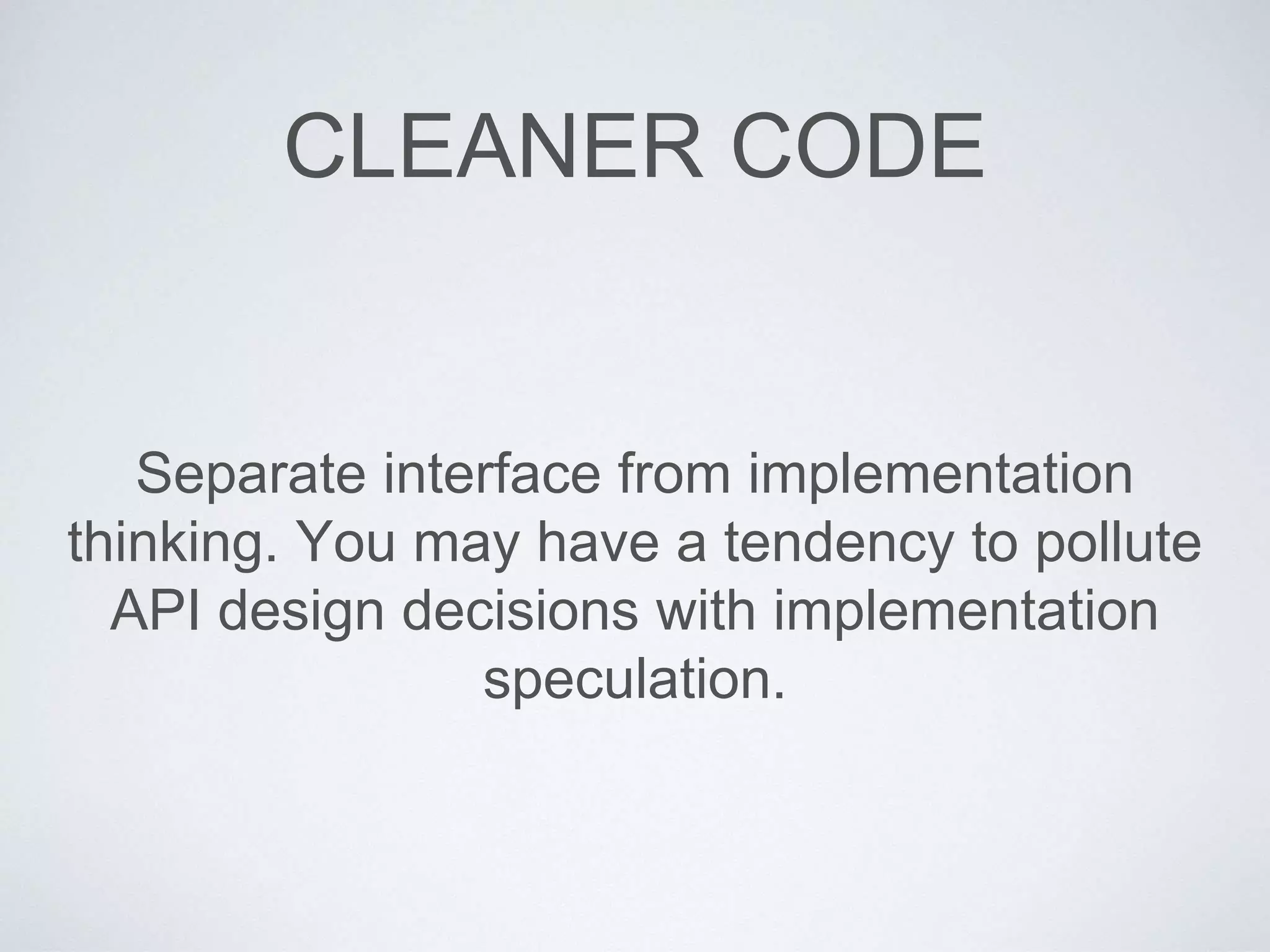 CLEANER CODE

Separate interface from implementation thinking. You may have a tendency to pollute API design decisions with implementation speculation.